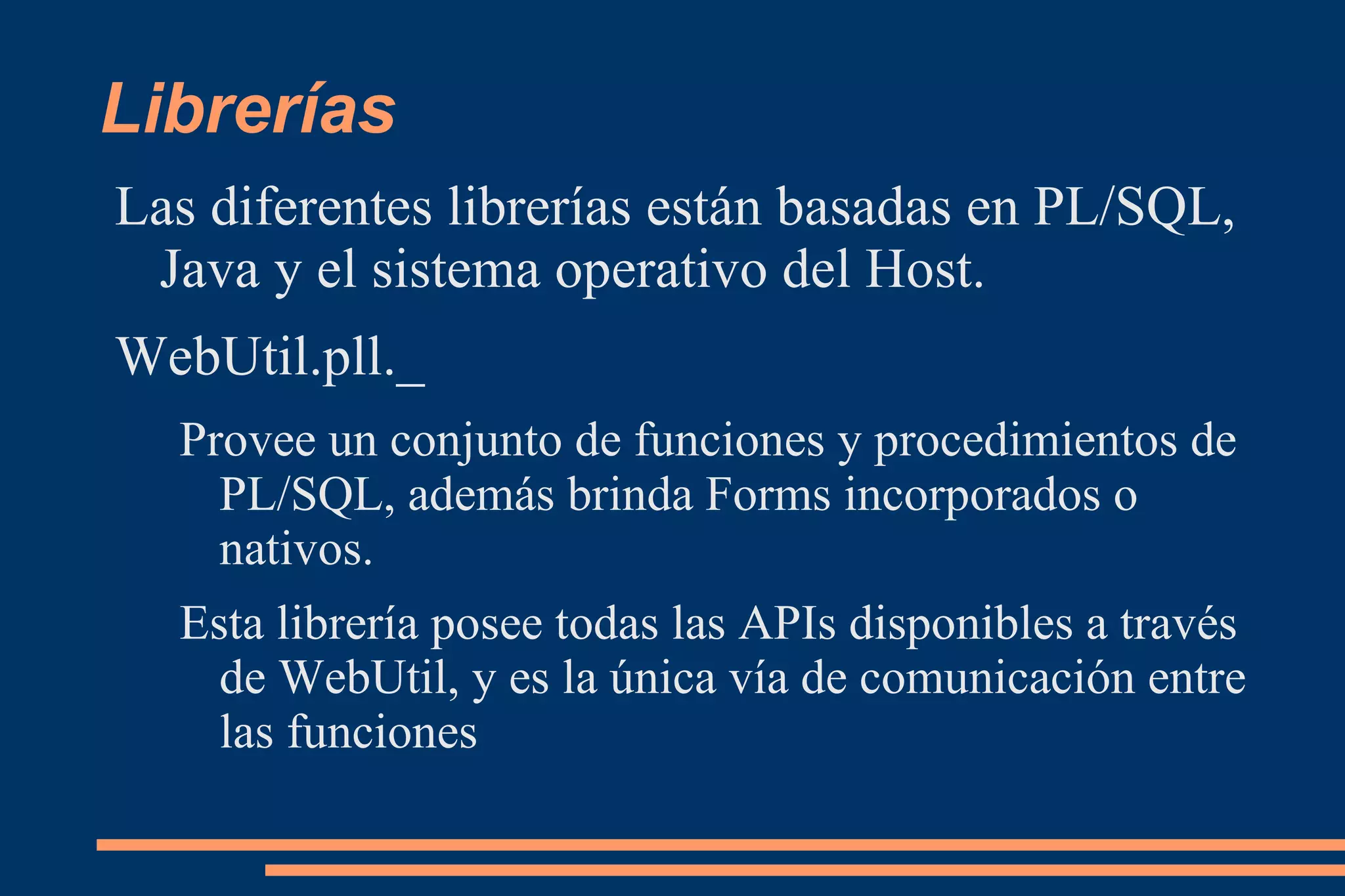 Librerías

Las diferentes librerías están basadas en PL/SQL, Java y el sistema operativo del Host.

WebUtil.pll._

Provee un conjunto de funciones y procedimientos de PL/SQL, además brinda Forms incorporados o nativos.

Esta librería posee todas las APIs disponibles a través de WebUtil, y es la única vía de comunicación entre las funciones